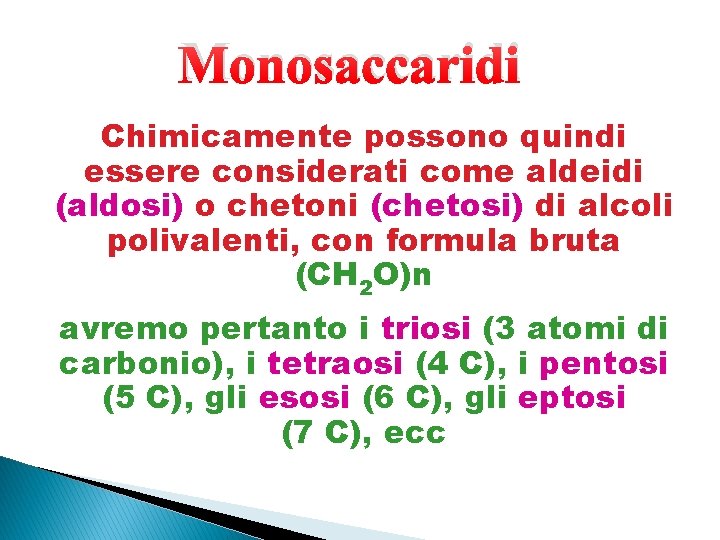 Monosaccaridi

Chimicamente possono quindi essere considerati come aldeidi (aldosi) o chetoni (chetosi) di alcoli polivalenti, con formula bruta $(CH_2O)n$

avremo pertanto i triosi (3 atomi di carbonio), i tetraosi (4 C), i pentosi (5 C), gli esosi (6 C), gli eptosi (7 C), ecc